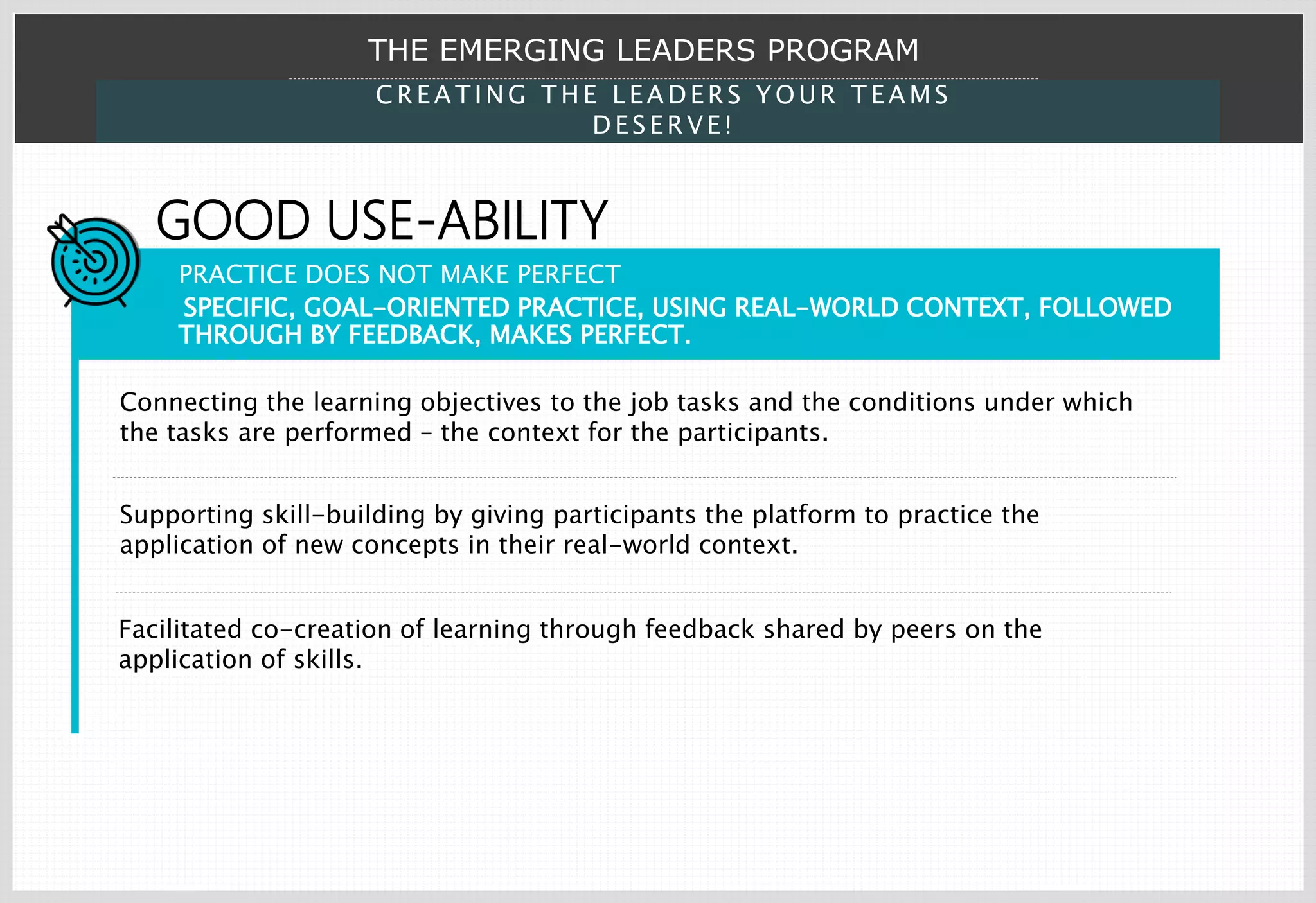 THE EMERGING LEADERS PROGRAM

CREATING THE LEADERS YOUR TEAMS DESERVE!

GOOD USE-ABILITY

PRACTICE DOES NOT MAKE PERFECT

SPECIFIC, GOAL-ORIENTED PRACTICE, USING REAL-WORLD CONTEXT, FOLLOWED THROUGH BY FEEDBACK, MAKES PERFECT.

Connecting the learning objectives to the job tasks and the conditions under which the tasks are performed – the context for the participants.

Supporting skill-building by giving participants the platform to practice the application of new concepts in their real-world context.

Facilitated co-creation of learning through feedback shared by peers on the application of skills.